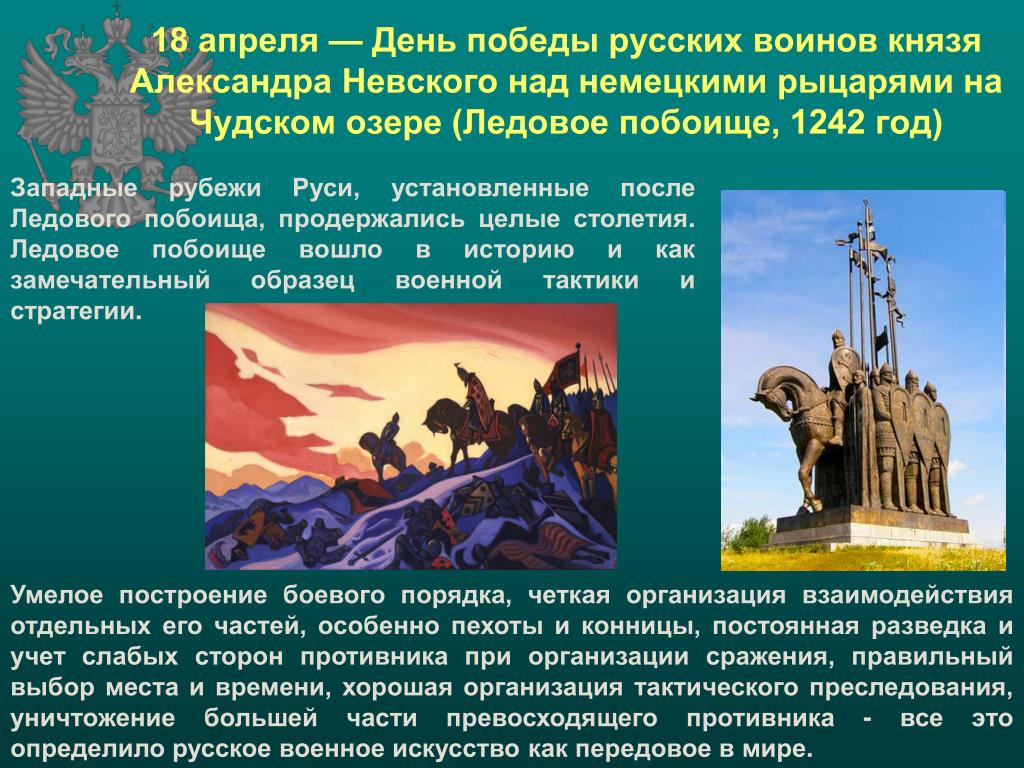 18 апреля — День победы русских воинов князя Александра Невского над немецкими рыцарями на Чудском озере (Ледовое побоище, 1242 год)

Западные рубежи Руси, установленные после Ледового побоища, продержались целые столетия. Ледовое побоище вошло в историю и как замечательный образец военной тактики и стратегии.

Умелое построение боевого порядка, четкая организация взаимодействия отдельных его частей, особенно пехоты и конницы, постоянная разведка и учет слабых сторон противника при организации сражения, правильный выбор места и времени, хорошая организация тактического преследования, уничтожение большей части превосходящего противника - все это определило русское военное искусство как передовое в мире.